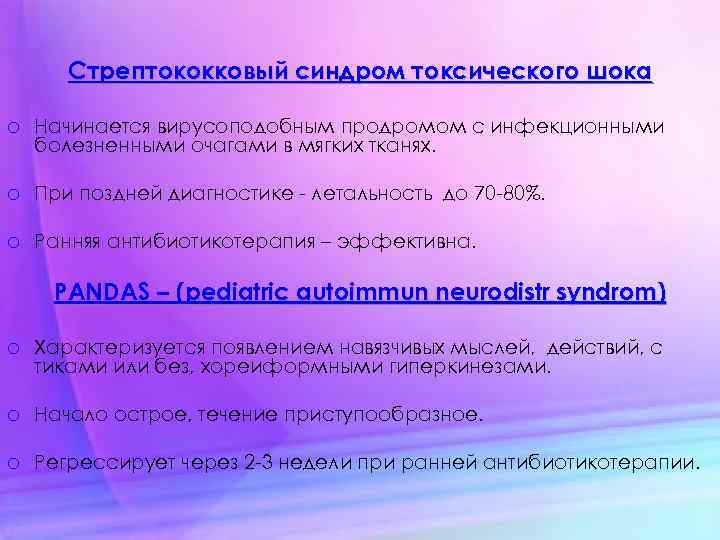 Стрептококковый синдром токсического шока

o Начинается вирусоподобным продромом с инфекционными болезненными очагами в мягких тканях.

o При поздней диагностике - летальность до 70-80%.

o Ранняя антибиотикотерапия – эффективна.

PANDAS – (pediatric autoimmun neurodistr syndrom)

o Характеризуется появлением навязчивых мыслей, действий, с тиками или без, хореиформными гиперкинезами.

o Начало острое, течение приступообразное.

o Регрессирует через 2-3 недели при ранней антибиотикотерапии.